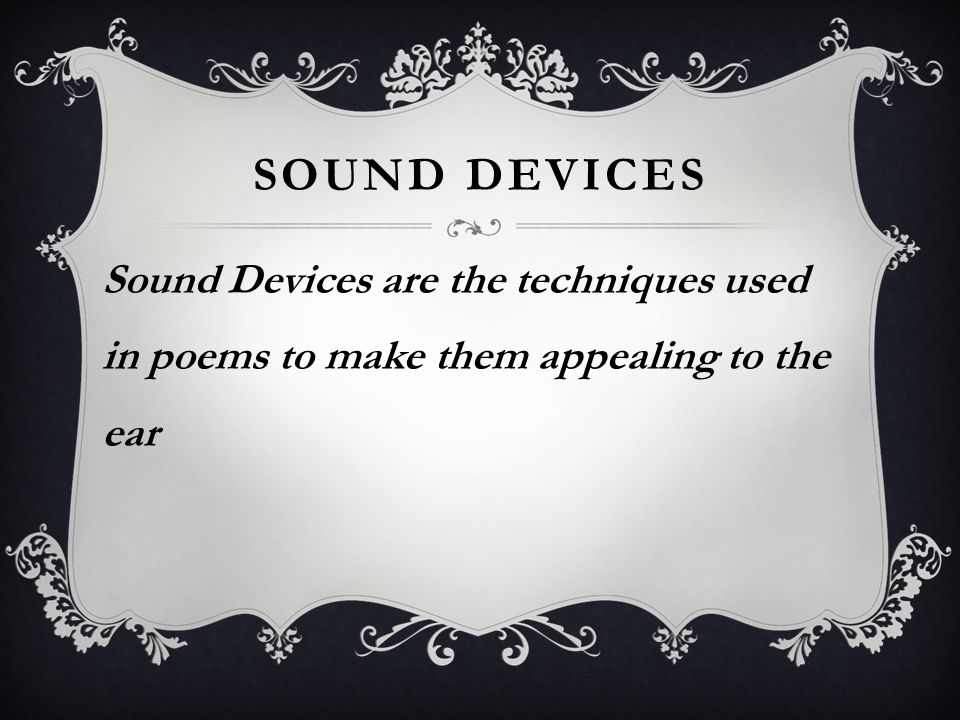 SOUND DEVICES

Sound Devices are the techniques used in poems to make them appealing to the ear